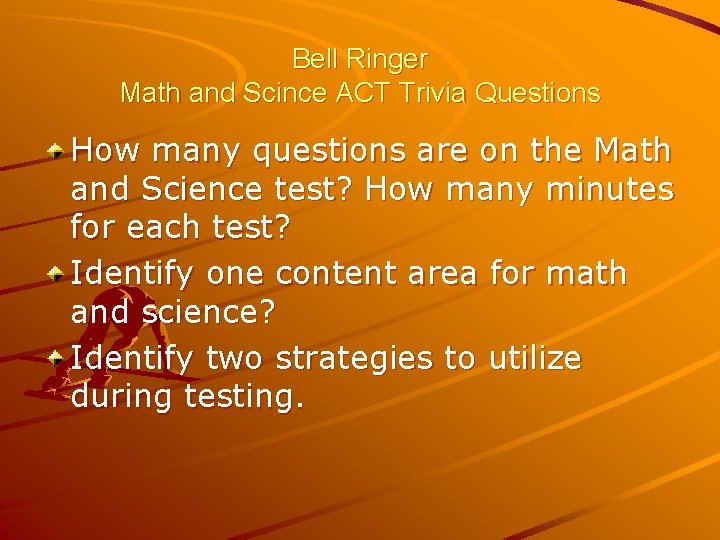 Bell Ringer
Math and Scince ACT Trivia Questions

How many questions are on the Math and Science test? How many minutes for each test?

Identify one content area for math and science?

Identify two strategies to utilize during testing.